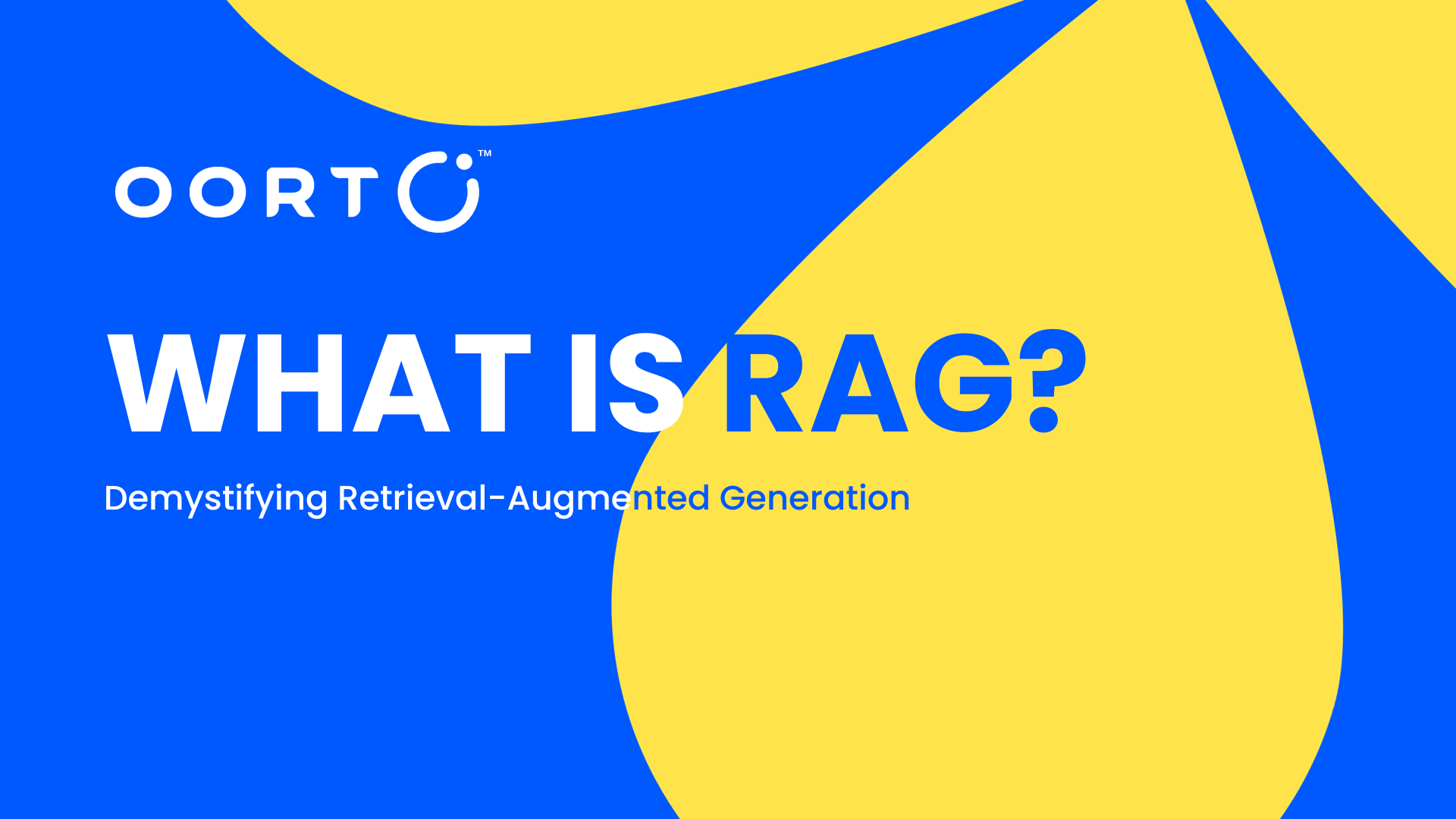 OORT™

WHAT IS RAG?

Demystifying Retrieval-Augmented Generation